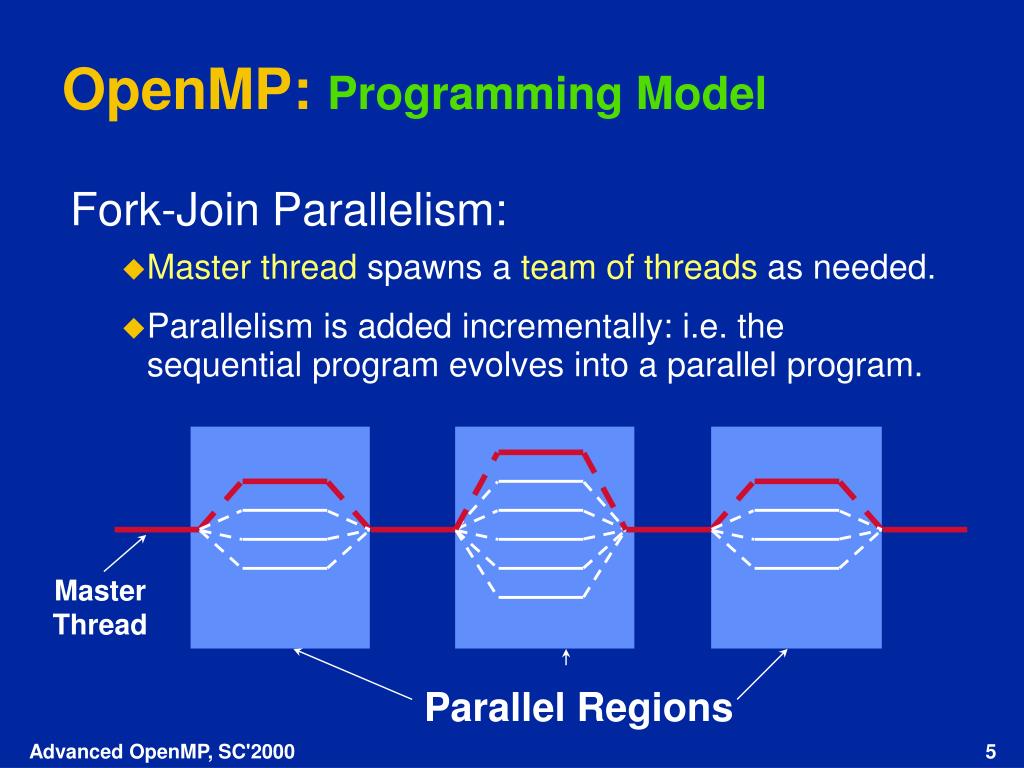 OpenMP: Programming Model

Fork-Join Parallelism:

◆Master thread spawns a team of threads as needed.

◆Parallelism is added incrementally: i.e. the sequential program evolves into a parallel program.

Master Thread

Parallel Regions

Advanced OpenMP, SC'2000

5